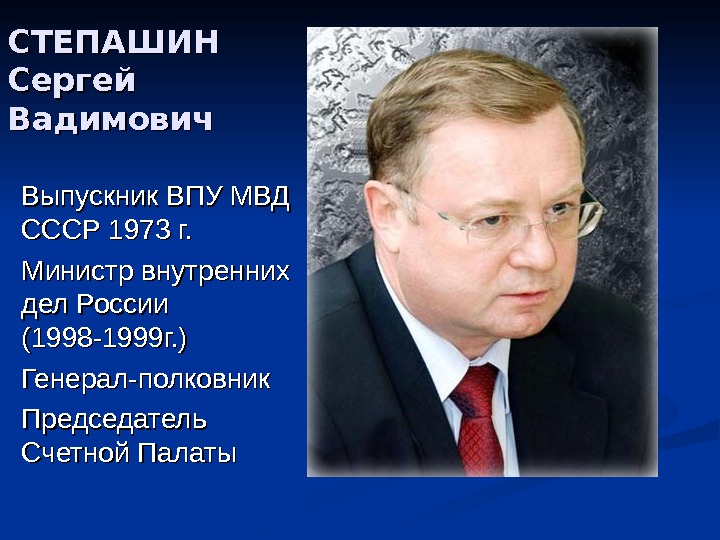 СТЕПАШИН Сергей Вадимович

Выпускник ВПУ МВД СССР 1973 г.

Министр внутренних дел России (1998-1999г.)

Генерал-полковник

Председатель Счетной Палаты